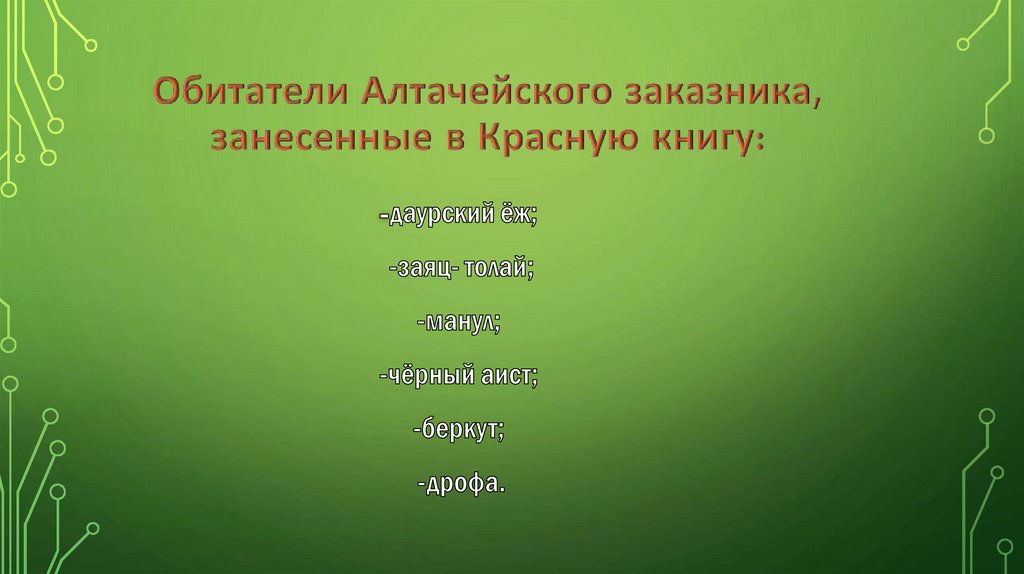 Обитатели Алтачейского заказника, занесенные в Красную книгу:

-даурский ёж;

-заяц- толай;

-манул;

-чёрный аист;

-беркут;

-дрофа.